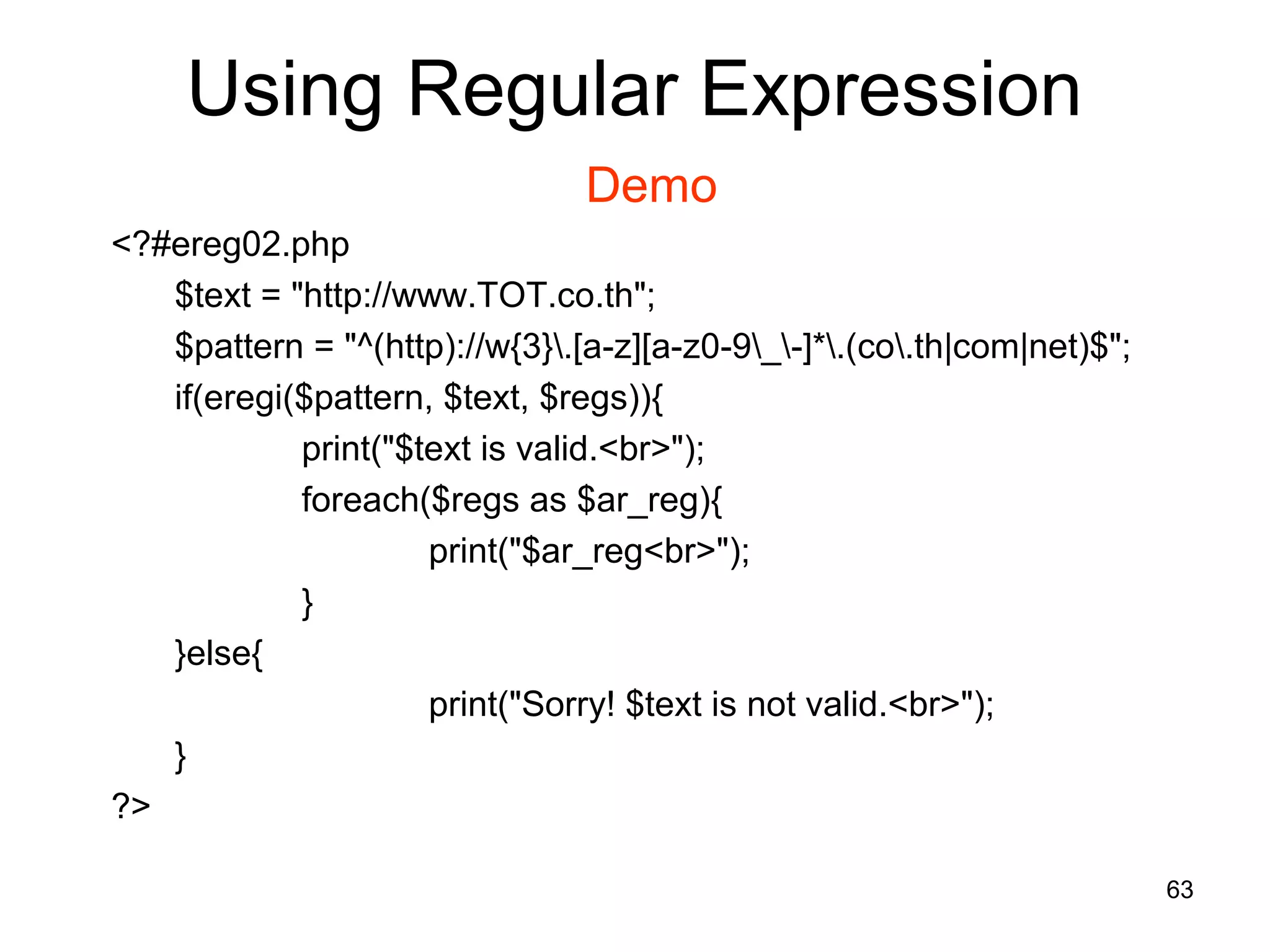 Using Regular Expression

Demo

<?#ereg02.php
$text = "http://www.TOT.co.th";
$pattern = "^(http)://w{3}\.[a-z][a-z0-9\_\-]*\.(co\.th|com|net)$";
if(eregi($pattern, $text, $regs)){
print("$text is valid.<br>");
foreach($regs as $ar_reg){
print("$ar_reg<br>");
}
}else{
print("Sorry! $text is not valid.<br>");
}
?>

63